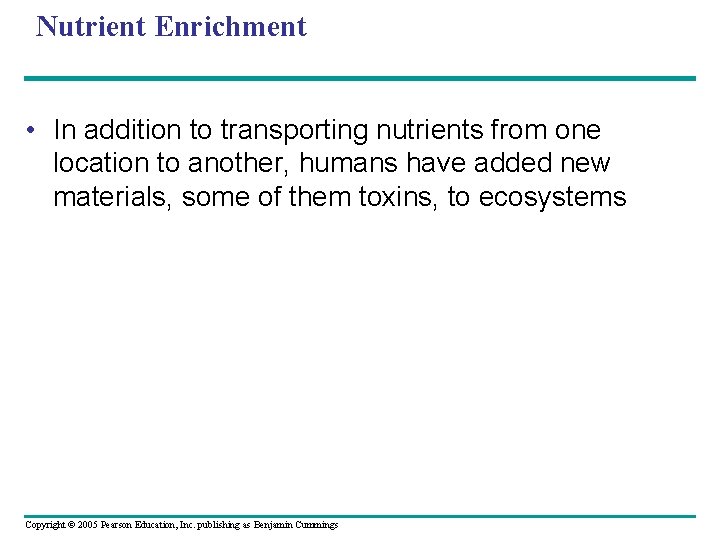 Nutrient Enrichment

• In addition to transporting nutrients from one location to another, humans have added new materials, some of them toxins, to ecosystems

Copyright © 2005 Pearson Education, Inc. publishing as Benjamin Cummings